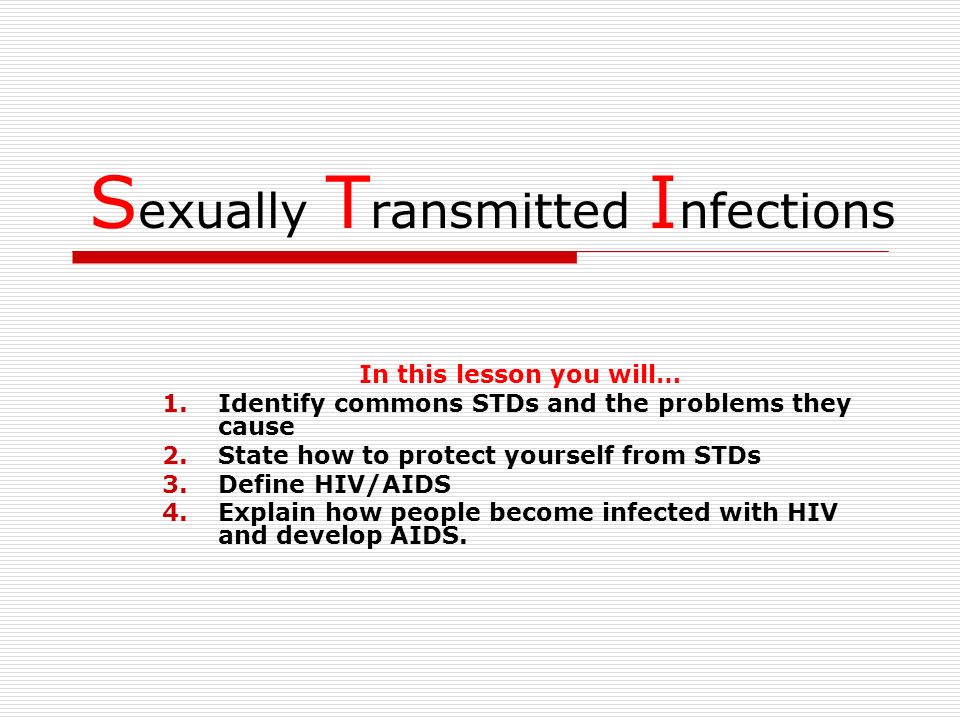 Sexually Transmitted Infections

In this lesson you will…

1. Identify commons STDs and the problems they cause
2. State how to protect yourself from STDs
3. Define HIV/AIDS
4. Explain how people become infected with HIV and develop AIDS.